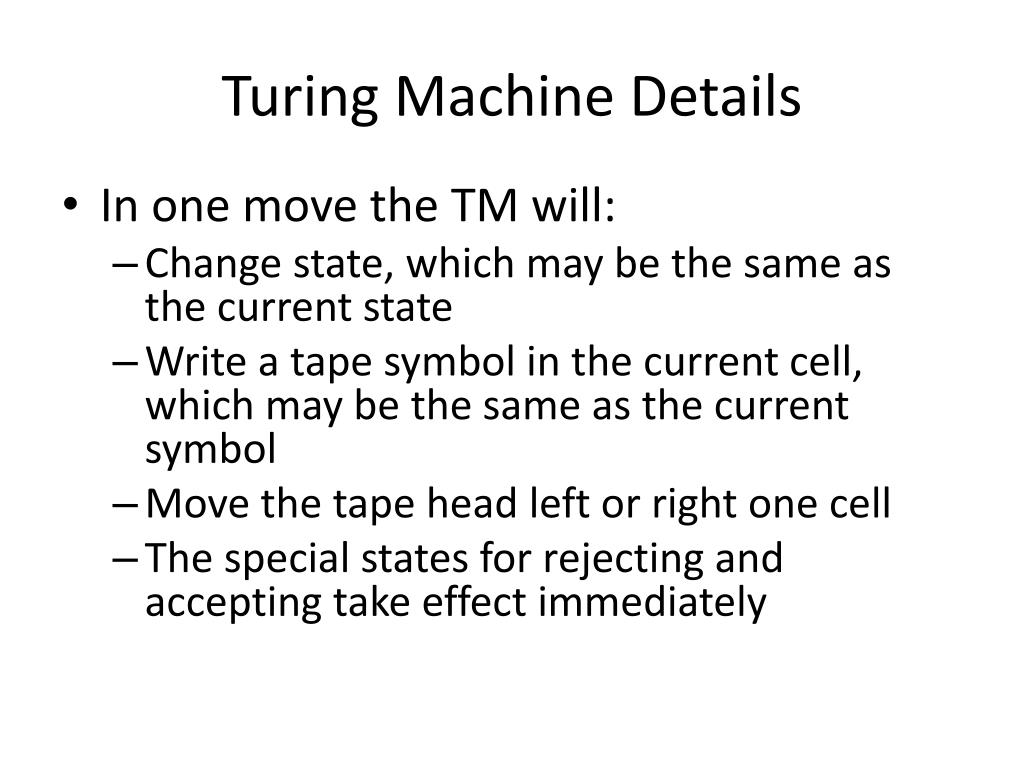 Turing Machine Details

• In one move the TM will:
– Change state, which may be the same as the current state
– Write a tape symbol in the current cell, which may be the same as the current symbol
– Move the tape head left or right one cell
– The special states for rejecting and accepting take effect immediately